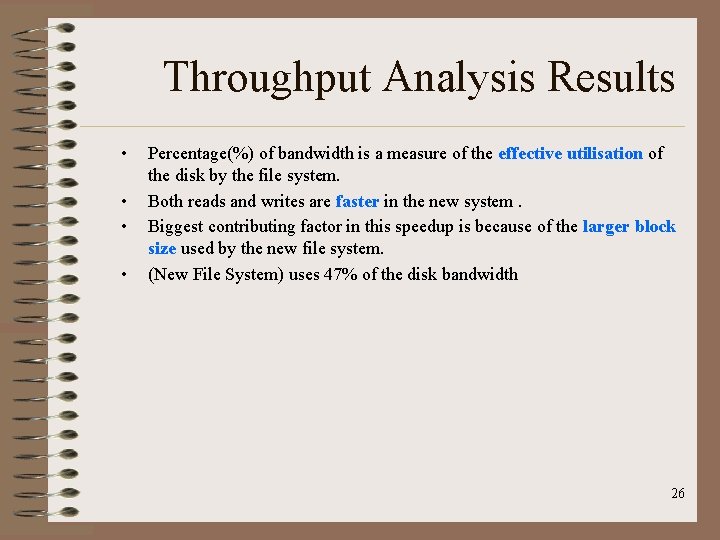 Throughput Analysis Results

• Percentage(%) of bandwidth is a measure of the effective utilisation of the disk by the file system.
• Both reads and writes are faster in the new system .
• Biggest contributing factor in this speedup is because of the larger block size used by the new file system.
• (New File System) uses 47% of the disk bandwidth

26